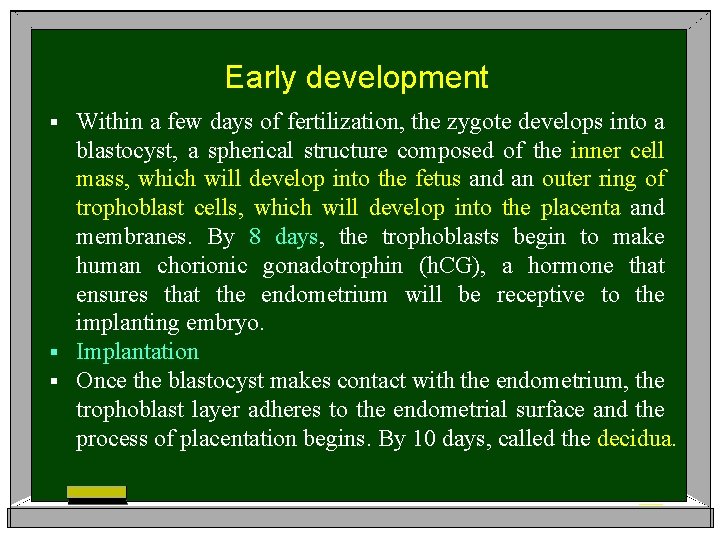 Early development

▪ Within a few days of fertilization, the zygote develops into a blastocyst, a spherical structure composed of the inner cell mass, which will develop into the fetus and an outer ring of trophoblast cells, which will develop into the placenta and membranes. By 8 days, the trophoblasts begin to make human chorionic gonadotrophin (hCG), a hormone that ensures that the endometrium will be receptive to the implanting embryo.

▪ Implantation

▪ Once the blastocyst makes contact with the endometrium, the trophoblast layer adheres to the endometrial surface and the process of placentation begins. By 10 days, called the decidua.